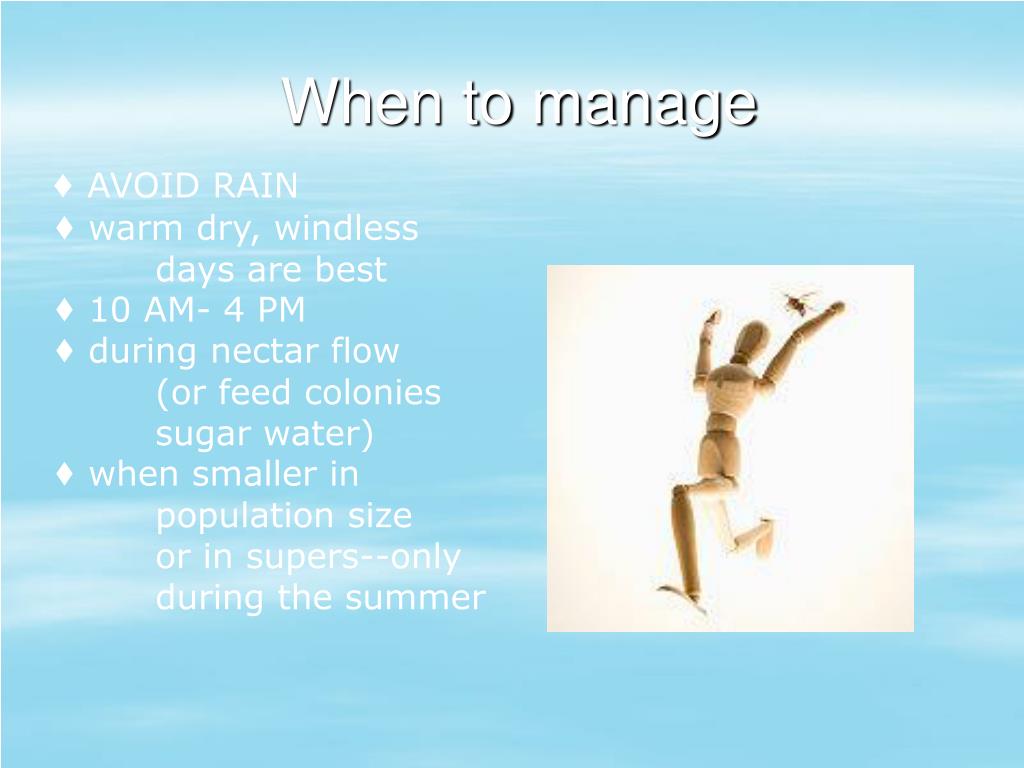 When to manage

♦ AVOID RAIN
♦ warm dry, windless days are best
♦ 10 AM- 4 PM
♦ during nectar flow (or feed colonies sugar water)
♦ when smaller in population size or in supers--only during the summer